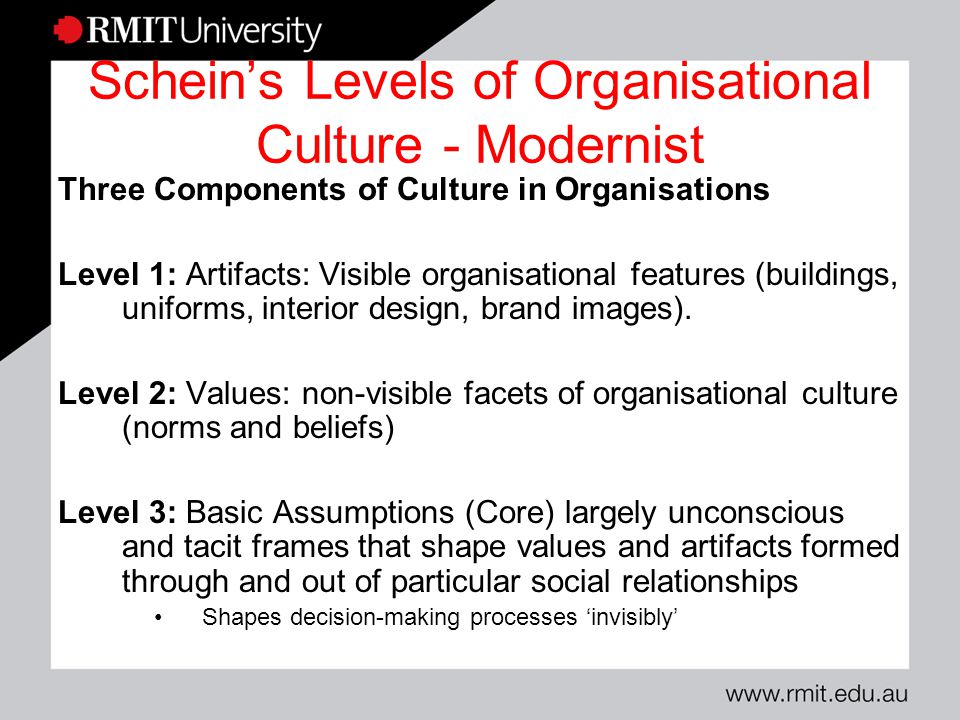 RMIT University

Schein's Levels of Organisational Culture - Modernist

Three Components of Culture in Organisations

Level 1: Artifacts: Visible organisational features (buildings, uniforms, interior design, brand images).

Level 2: Values: non-visible facets of organisational culture (norms and beliefs)

Level 3: Basic Assumptions (Core) largely unconscious and tacit frames that shape values and artifacts formed through and out of particular social relationships

• Shapes decision-making processes 'invisibly'

www.rmit.edu.au